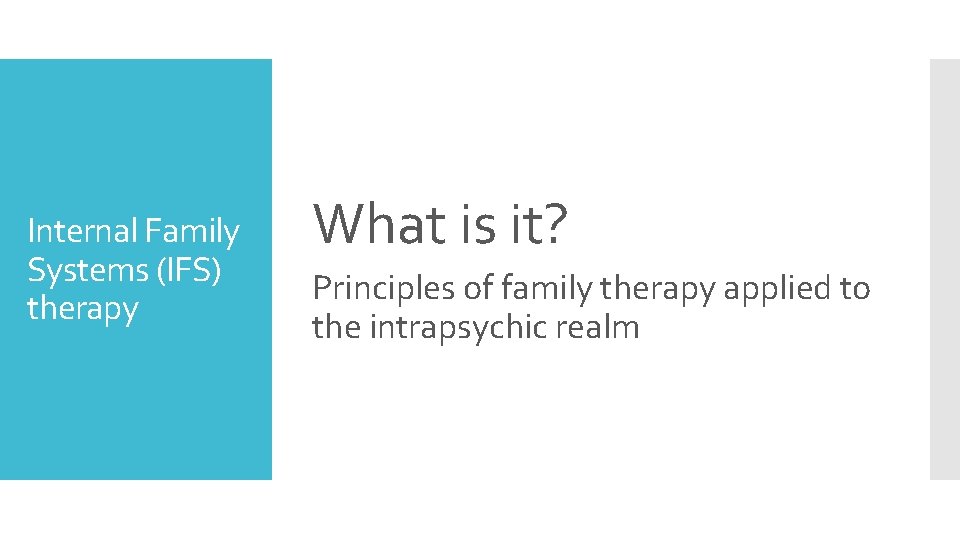 Internal Family Systems (IFS) therapy

What is it?

Principles of family therapy applied to the intrapsychic realm